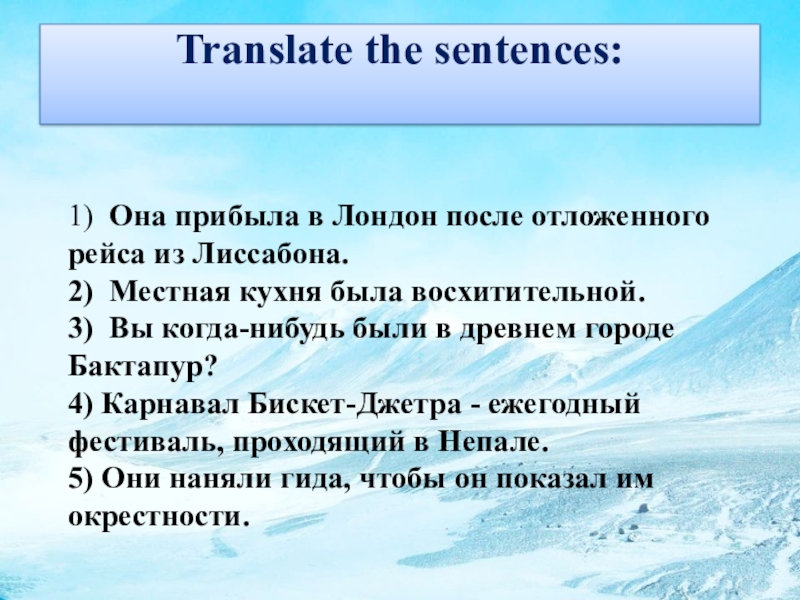 Translate the sentences:

1) Она прибыла в Лондон после отложенного рейса из Лиссабона.
2) Местная кухня была восхитительной.
3) Вы когда-нибудь были в древнем городе Бактапур?
4) Карнавал Бискет-Джетра - ежегодный фестиваль, проходящий в Непале.
5) Они наняли гида, чтобы он показал им окрестности.